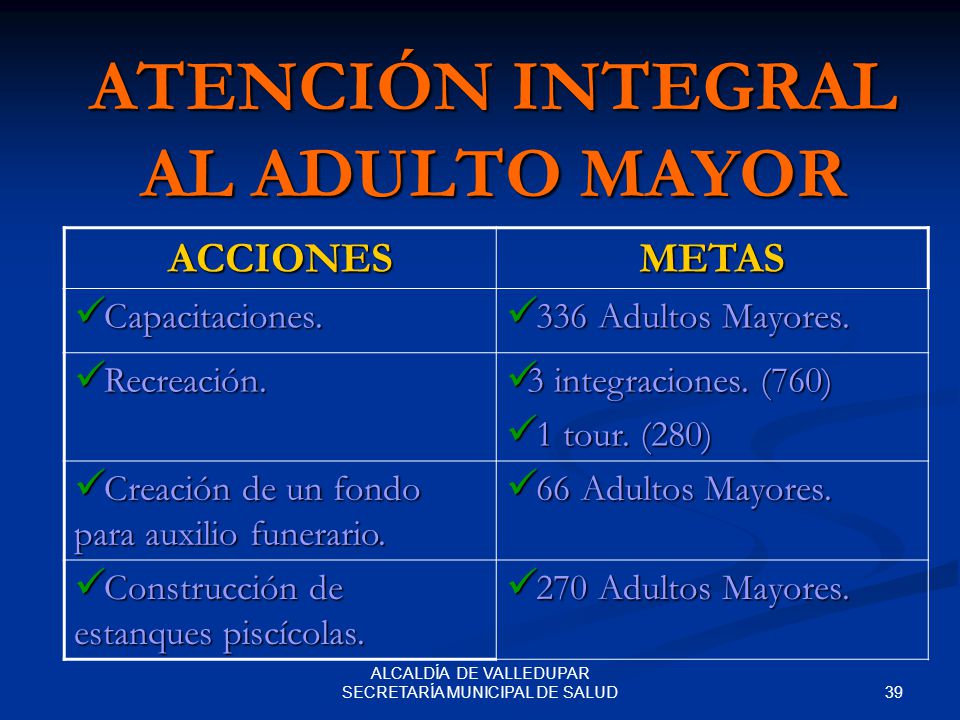 ATENCIÓN INTEGRAL AL ADULTO MAYOR

| ACCIONES | METAS |
|---|---|
| ✓Capacitaciones. | ✓336 Adultos Mayores. |
| ✓Recreación. | ✓3 integraciones. (760) ✓1 tour. (280) |
| ✓Creación de un fondo para auxilio funerario. | ✓66 Adultos Mayores. |
| ✓Construcción de estanques piscícolas. | ✓270 Adultos Mayores. |

ALCALDÍA DE VALLEDUPAR
SECRETARÍA MUNICIPAL DE SALUD

39